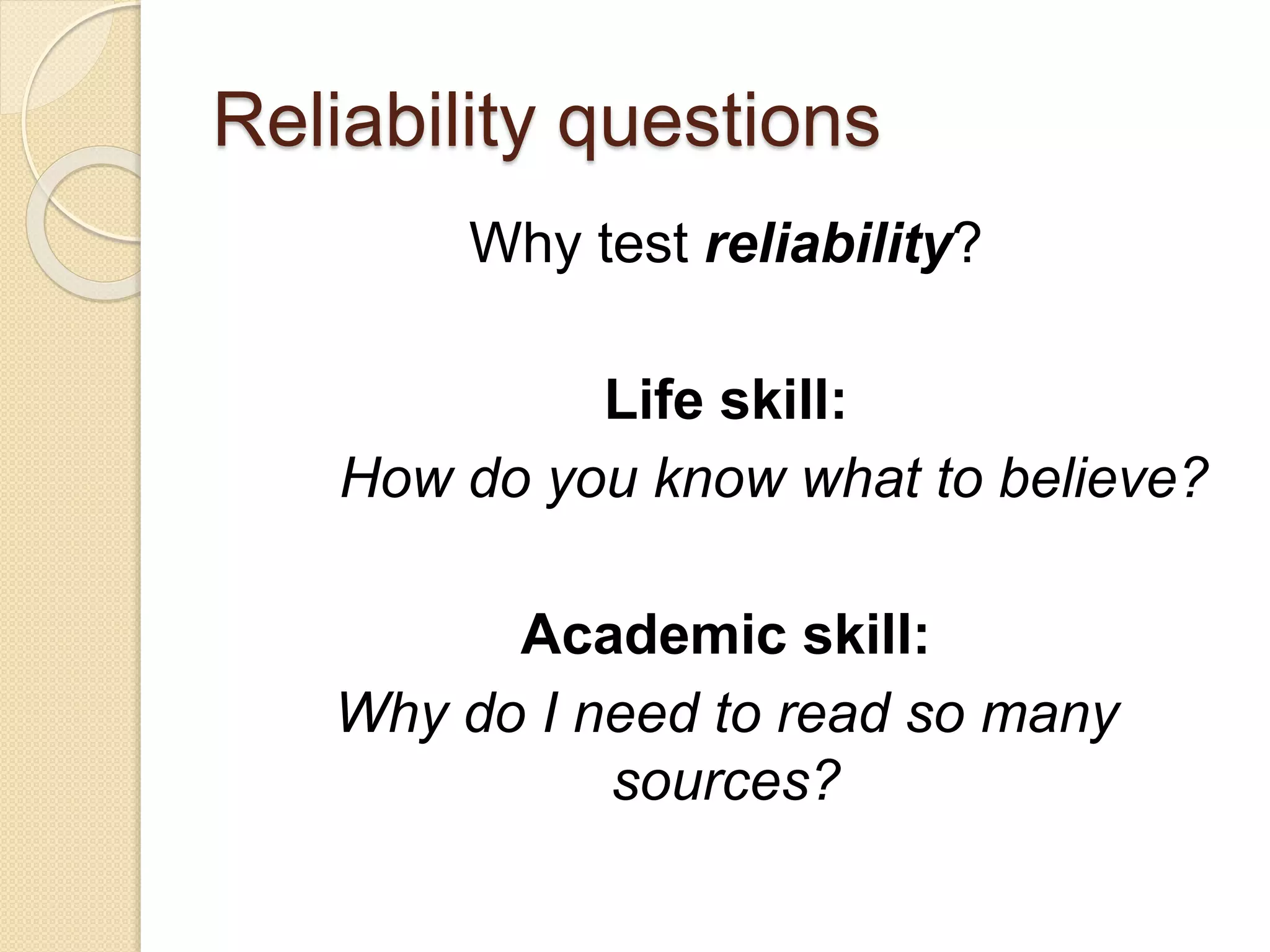 Reliability questions

Why test reliability?

Life skill:
How do you know what to believe?

Academic skill:
Why do I need to read so many sources?